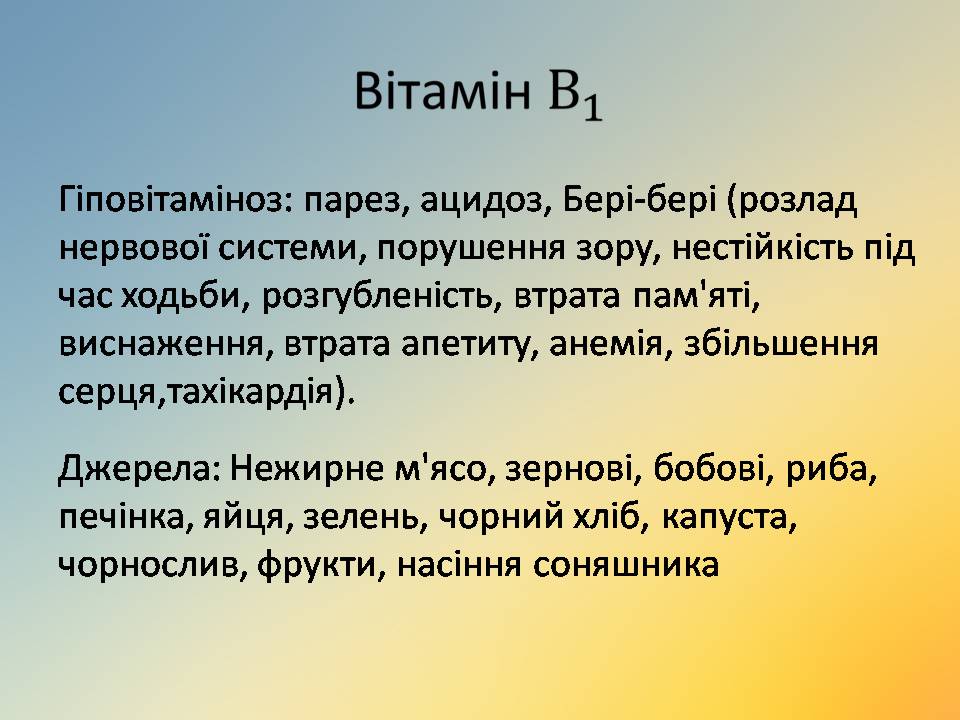 Вітамін $B_1$

Гіповітаміноз: парез, ацидоз, Бері-бері (розлад нервової системи, порушення зору, нестійкість під час ходьби, розгубленість, втрата пам'яті, виснаження, втрата апетиту, анемія, збільшення серця,тахікардія).

Джерела: Нежирне м'ясо, зернові, бобові, риба, печінка, яйця, зелень, чорний хліб, капуста, чорнослив, фрукти, насіння соняшника